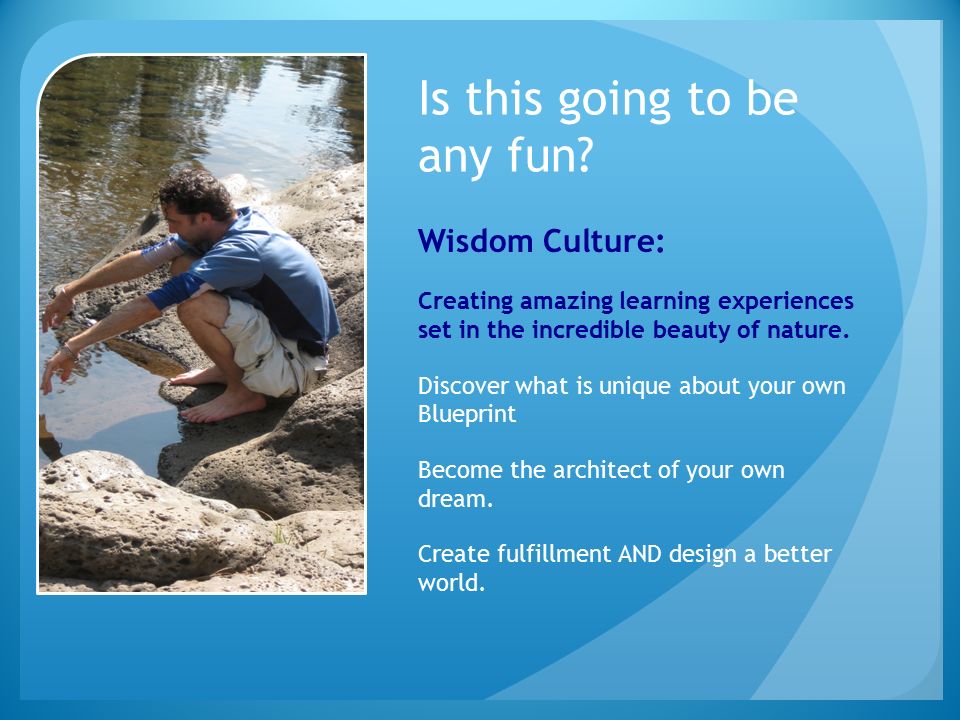 Is this going to be any fun?

Wisdom Culture:

Creating amazing learning experiences set in the incredible beauty of nature.

Discover what is unique about your own Blueprint

Become the architect of your own dream.

Create fulfillment AND design a better world.